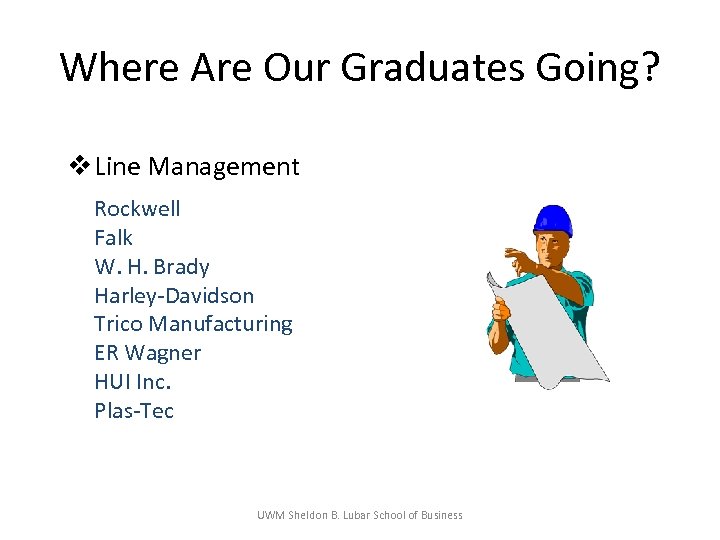 Where Are Our Graduates Going?

❖ Line Management

Rockwell
Falk
W. H. Brady
Harley-Davidson
Trico Manufacturing
ER Wagner
HUI Inc.
Plas-Tec

UWM Sheldon B. Lubar School of Business